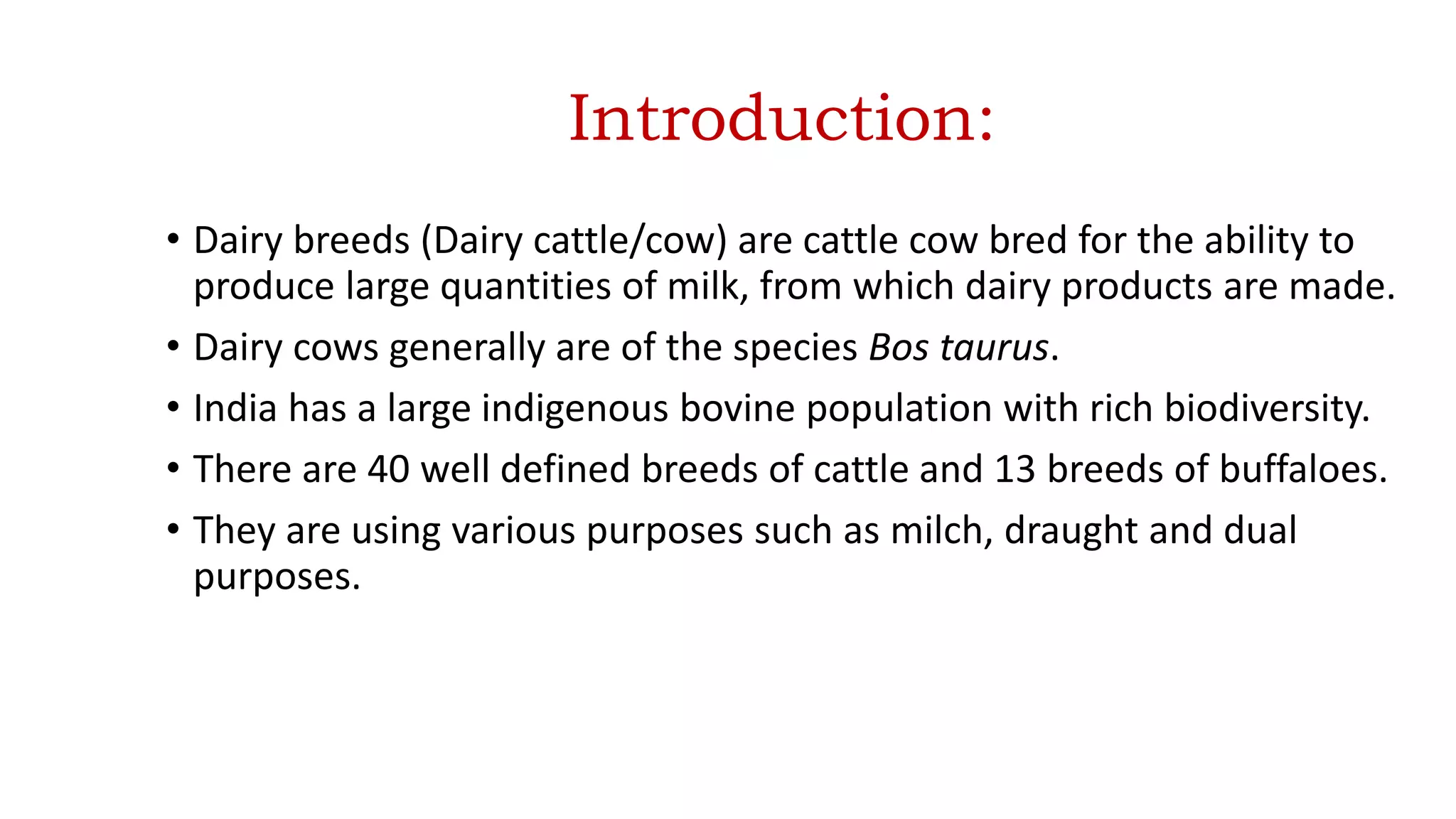 Introduction:

• Dairy breeds (Dairy cattle/cow) are cattle cow bred for the ability to produce large quantities of milk, from which dairy products are made.

• Dairy cows generally are of the species Bos taurus.

• India has a large indigenous bovine population with rich biodiversity.

• There are 40 well defined breeds of cattle and 13 breeds of buffaloes.

• They are using various purposes such as milch, draught and dual purposes.